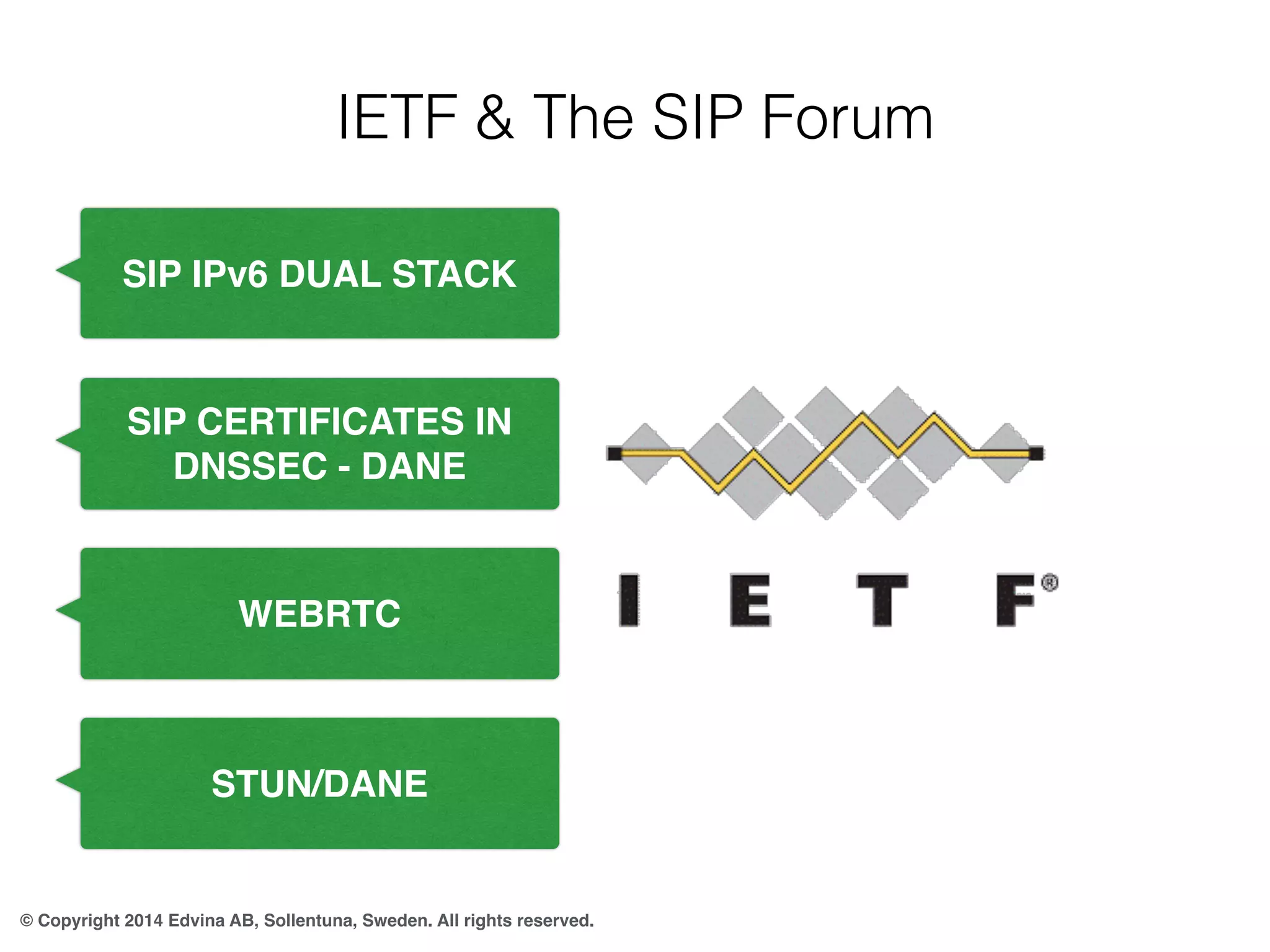 IETF & The SIP Forum

SIP IPv6 DUAL STACK

SIP CERTIFICATES IN DNSSEC - DANE

WEBRTC

STUN/DANE

I E T F®

© Copyright 2014 Edvina AB, Sollentuna, Sweden. All rights reserved.